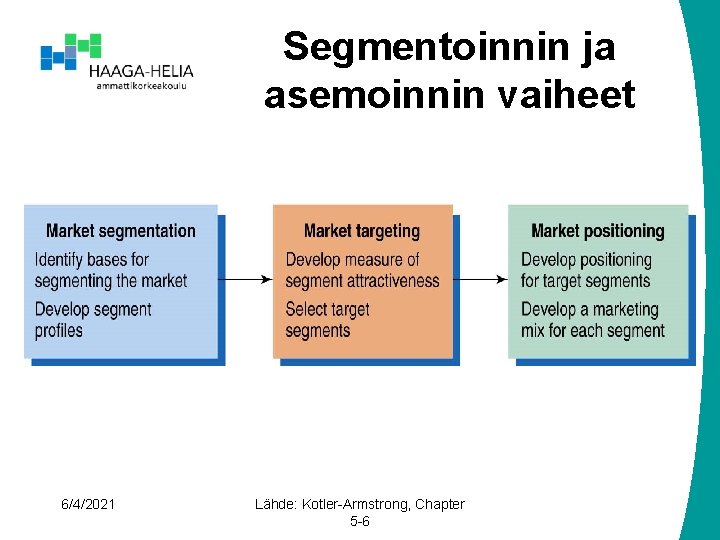 HAAGA-HELIA
ammattikorkeakoulu

Segmentoinnin ja asemoinnin vaiheet

Market segmentation
Identify bases for segmenting the market
Develop segment profiles

Market targeting
Develop measure of segment attractiveness
Select target segments

Market positioning
Develop positioning for target segments
Develop a marketing mix for each segment

6/4/2021

Lähde: Kotler-Armstrong, Chapter 5-6